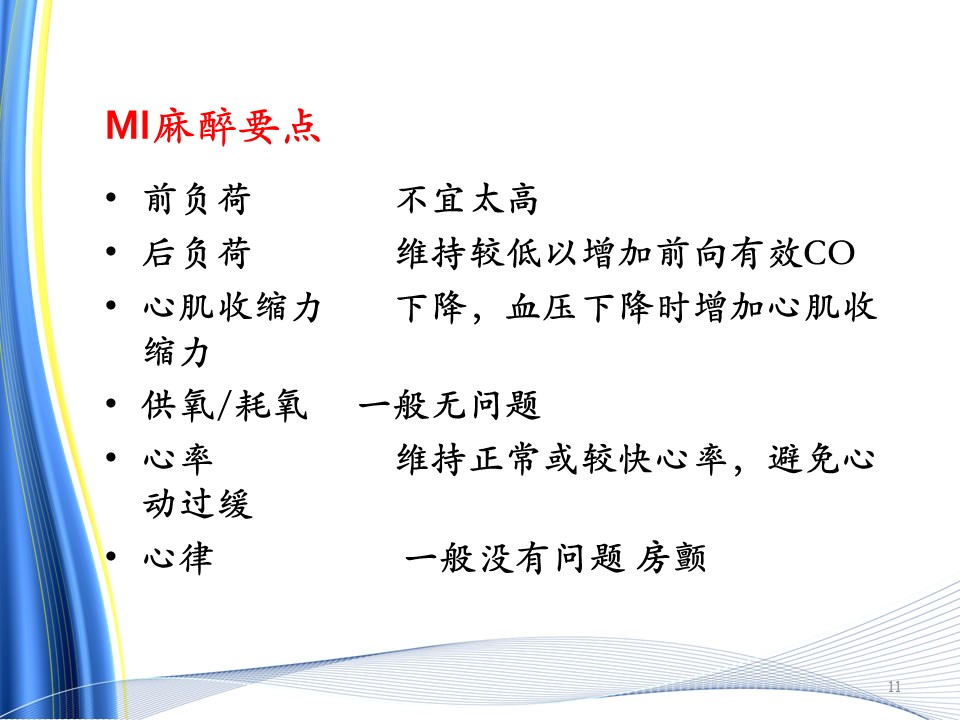 MI麻醉要点

• 前负荷 不宜太高
• 后负荷 维持较低以增加前向有效CO
• 心肌收缩力 下降，血压下降时增加心肌收缩力
• 供氧/耗氧 一般无问题
• 心率 维持正常或较快心率，避免心动过缓
• 心律 一般没有问题 房颤

11